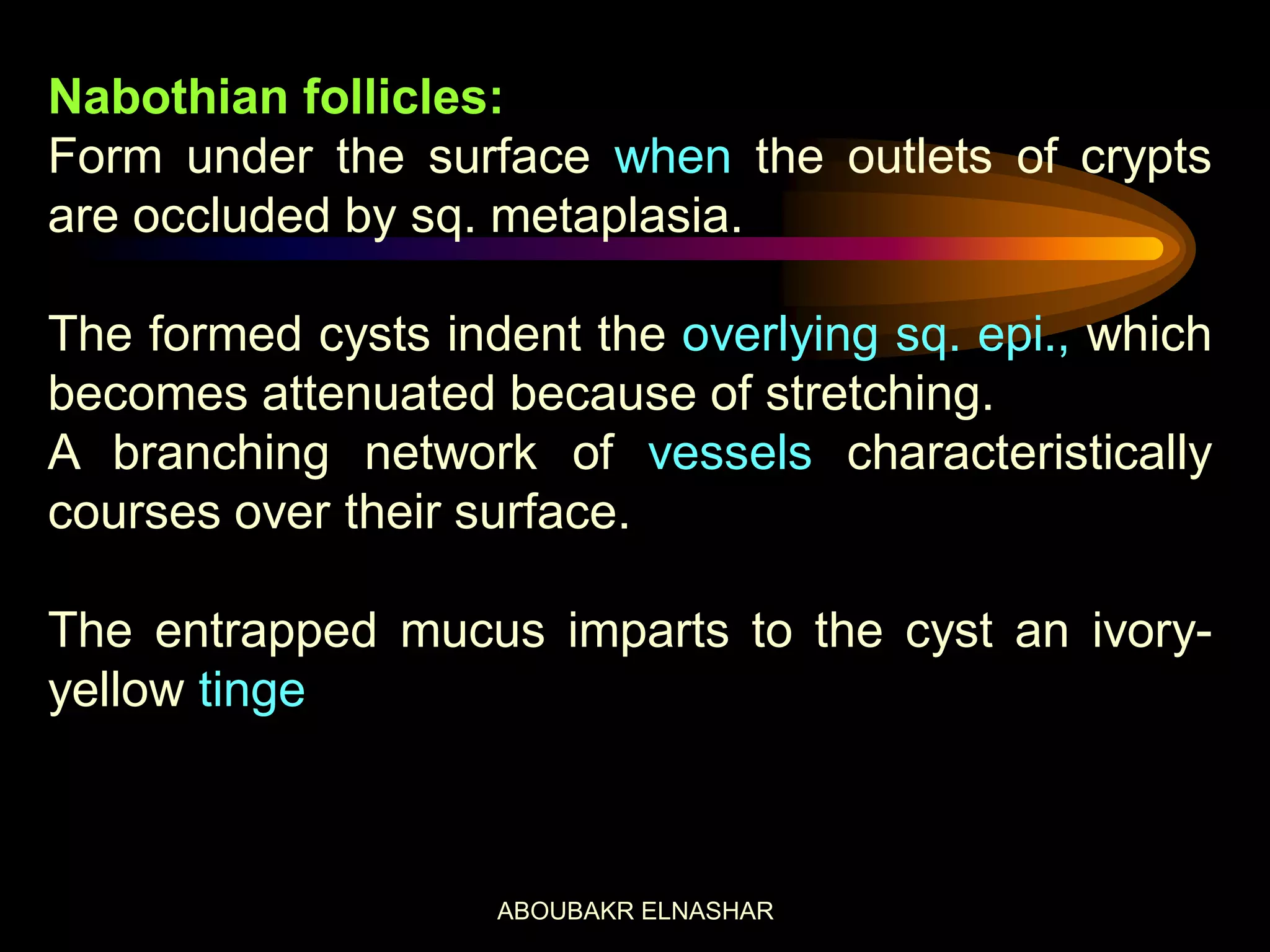 Nabothian follicles:
Form under the surface when the outlets of crypts are occluded by sq. metaplasia.

The formed cysts indent the overlying sq. epi., which becomes attenuated because of stretching.
A branching network of vessels characteristically courses over their surface.

The entrapped mucus imparts to the cyst an ivory-yellow tinge

ABOUBAKR ELNASHAR